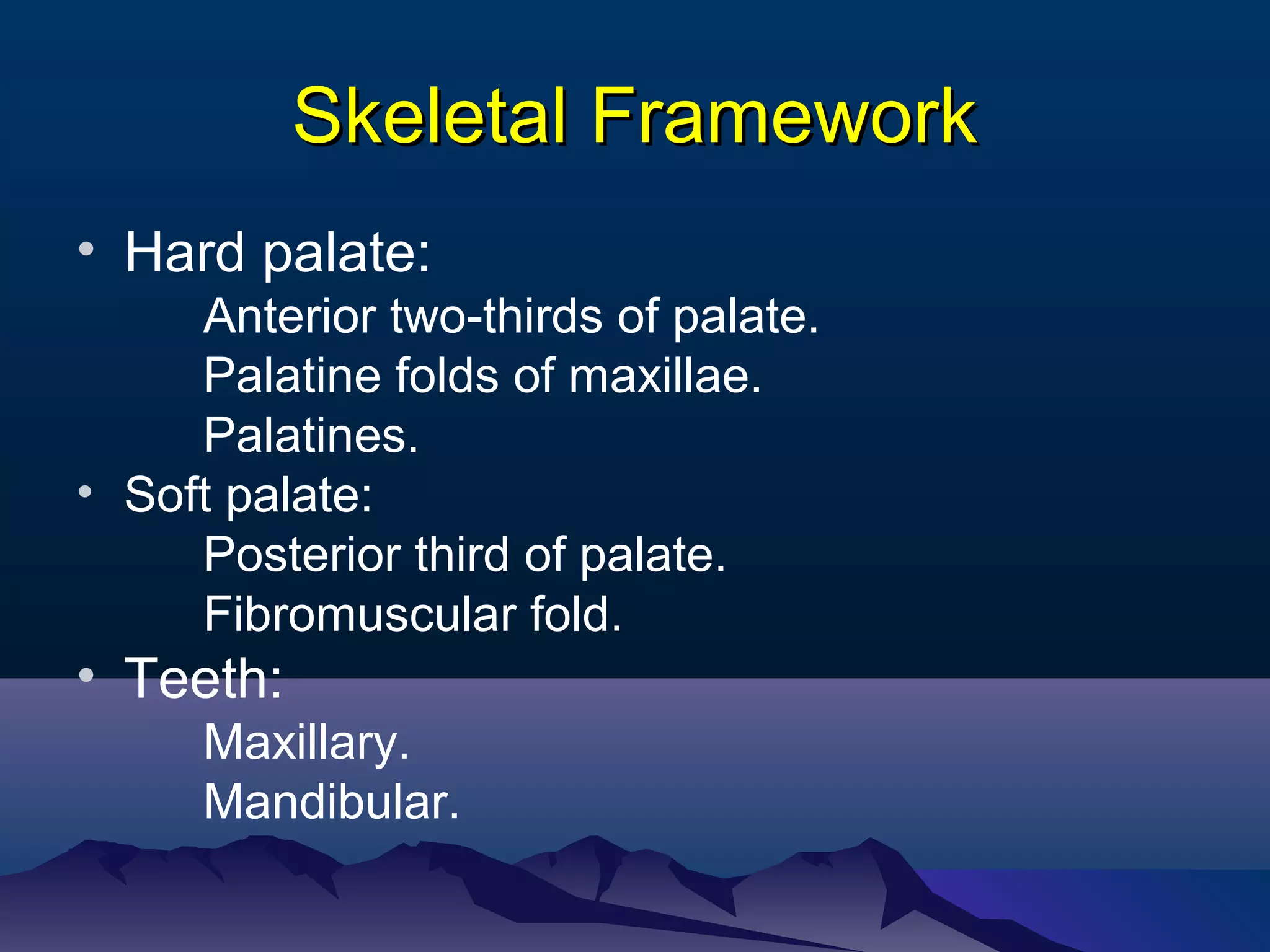 Skeletal Framework

• Hard palate:
Anterior two-thirds of palate.
Palatine folds of maxillae.
Palatines.
• Soft palate:
Posterior third of palate.
Fibromuscular fold.
• Teeth:
Maxillary.
Mandibular.